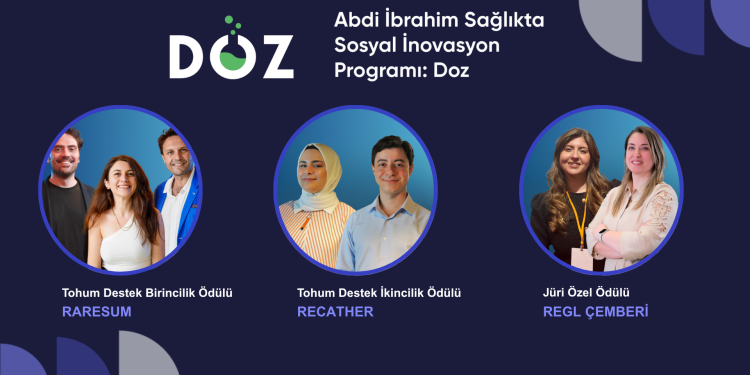 DOZ

Abdi İbrahim Sağlıkta Sosyal İnovasyon Programı: Doz

Tohum Destek Birincilik Ödülü
RARESUM

Tohum Destek İkincilik Ödülü
RECATHER

Jüri Özel Ödülü
REGL ÇEMBERİ